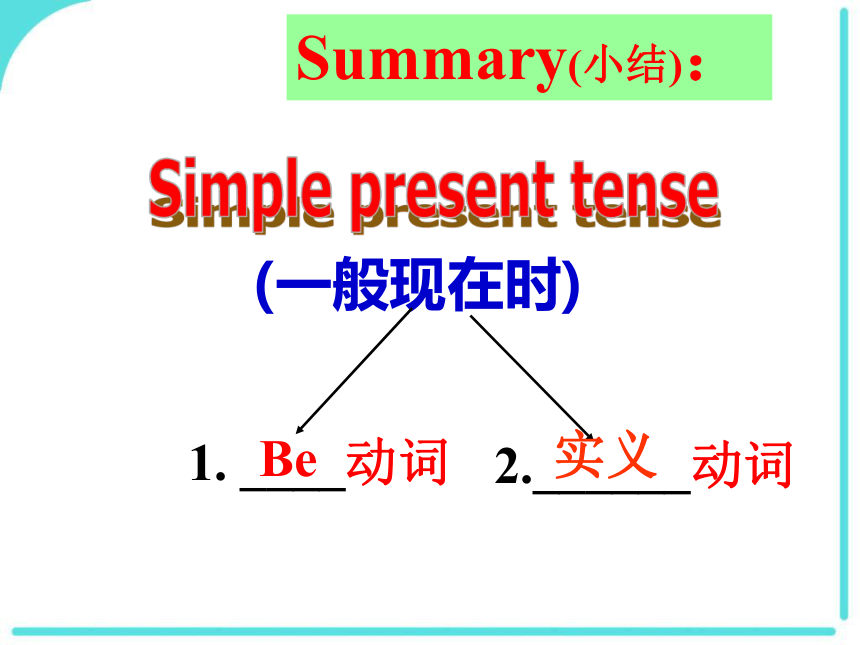 Summary(小结)：

Simple present tense

(一般现在时)

1. Be 动词 2. 实义 动词